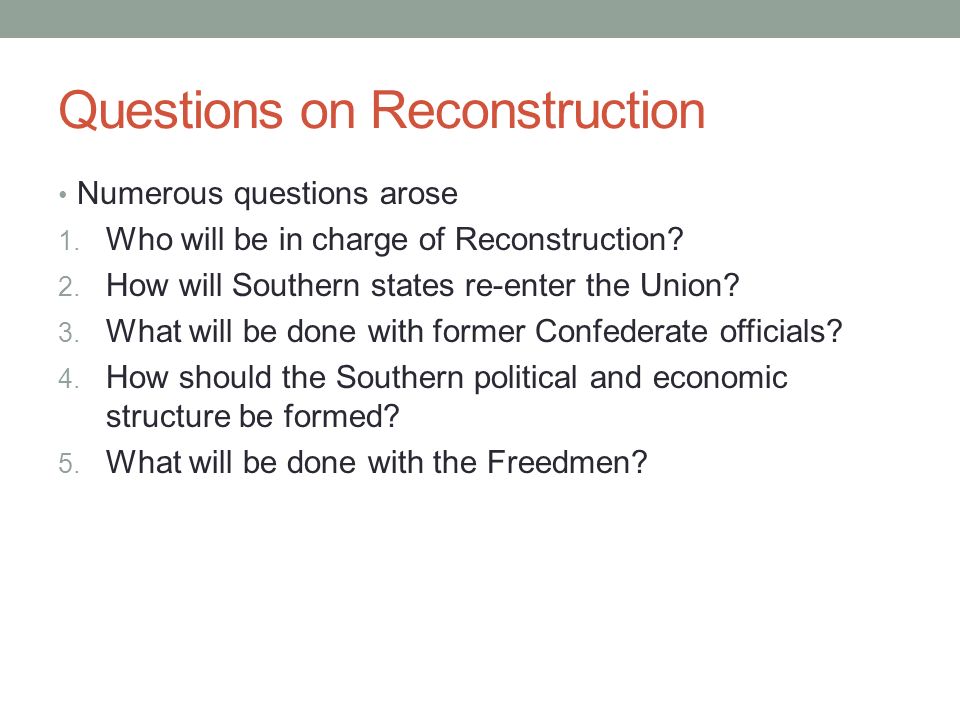 Questions on Reconstruction

• Numerous questions arose
1. Who will be in charge of Reconstruction?
2. How will Southern states re-enter the Union?
3. What will be done with former Confederate officials?
4. How should the Southern political and economic structure be formed?
5. What will be done with the Freedmen?